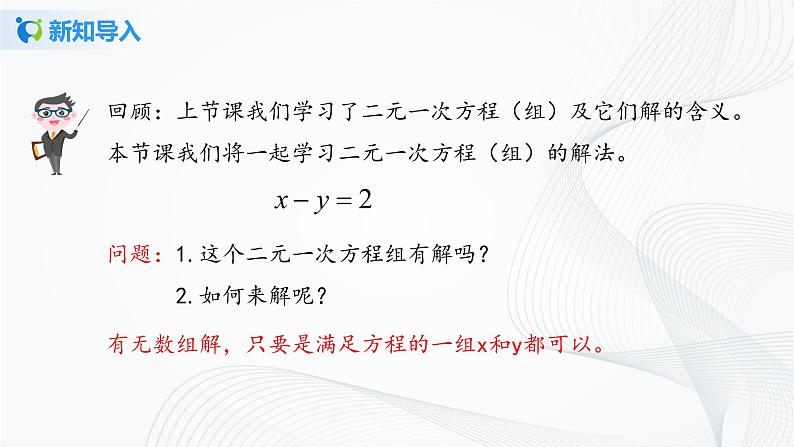 新知导入

回顾：上节课我们学习了二元一次方程（组）及它们解的含义。本节课我们将一起学习二元一次方程（组）的解法。

$x-y=2$

问题：1. 这个二元一次方程组有解吗？

2. 如何来解呢？

有无数组解，只要是满足方程的一组x和y都可以。